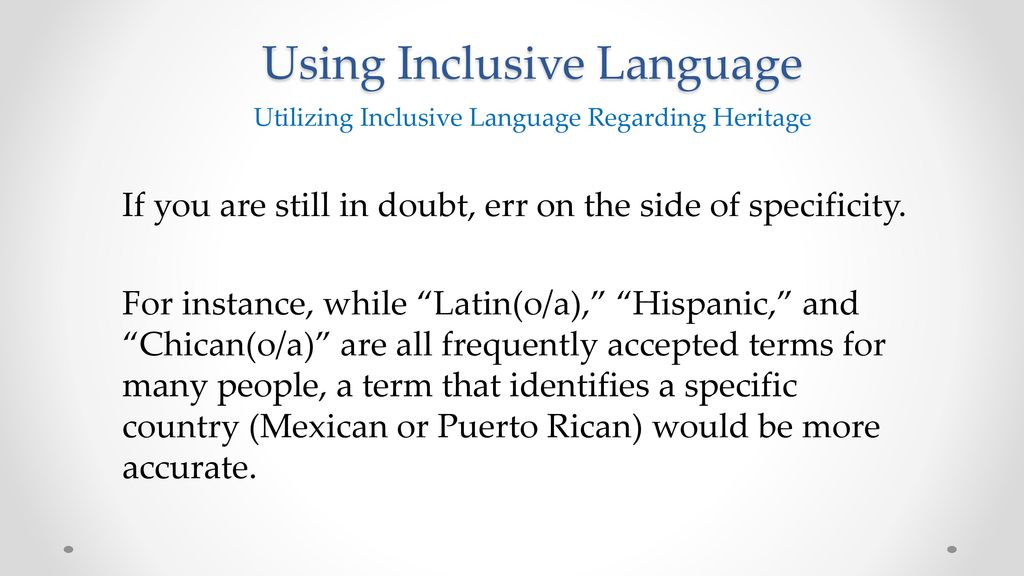 Using Inclusive Language

Utilizing Inclusive Language Regarding Heritage

If you are still in doubt, err on the side of specificity.

For instance, while “Latin(o/a),” “Hispanic,” and “Chican(o/a)” are all frequently accepted terms for many people, a term that identifies a specific country (Mexican or Puerto Rican) would be more accurate.